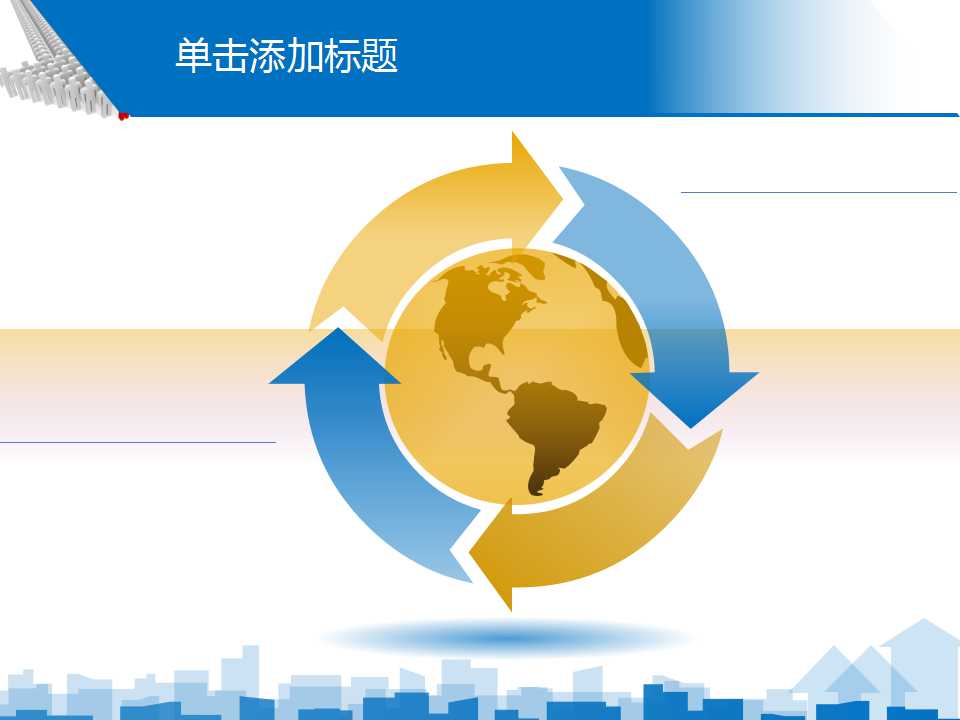 单击添加标题